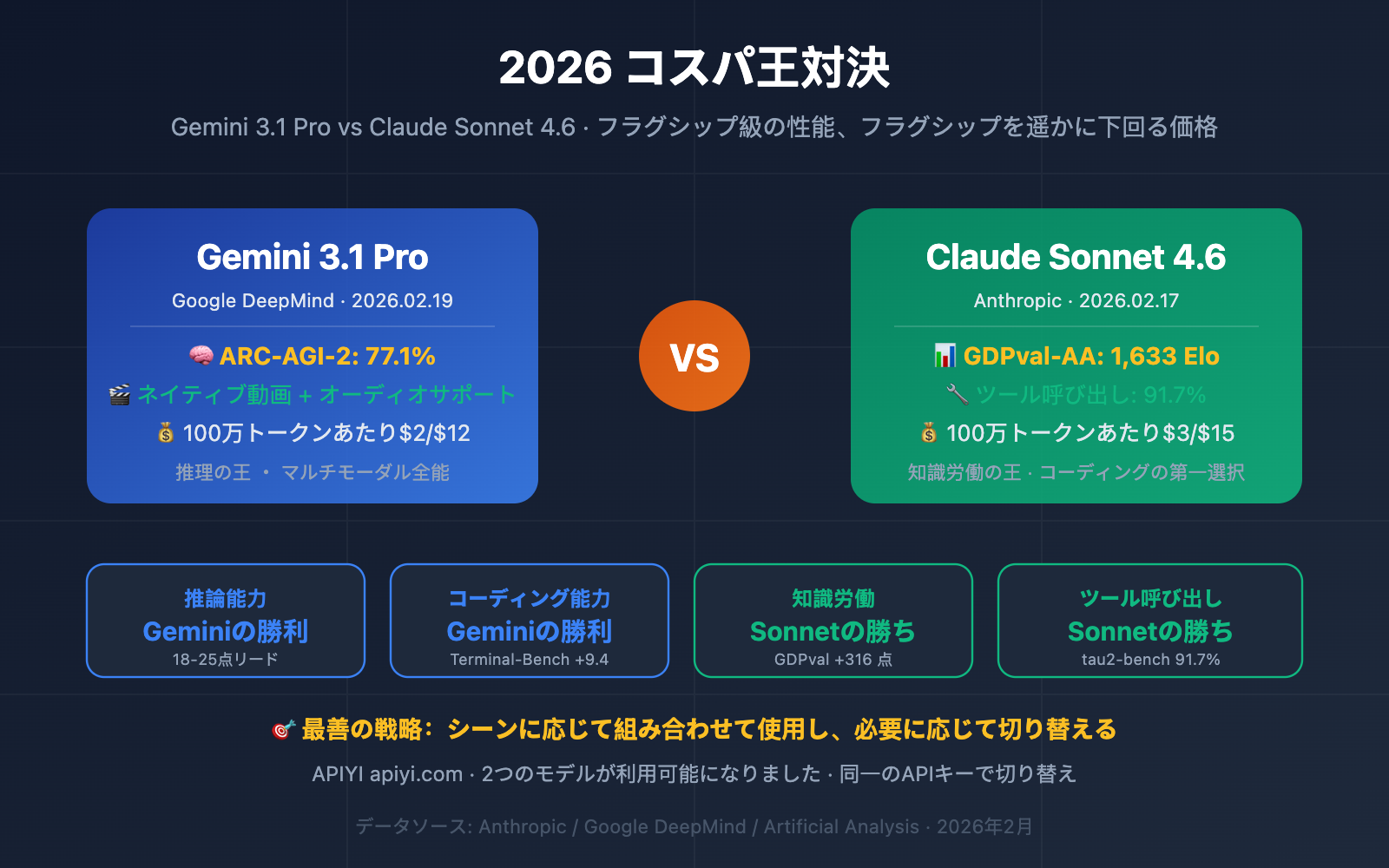 2026 コスパ王対決

Gemini 3.1 Pro vs Claude Sonnet 4.6 · フラグシップ級の性能、フラグシップを遥かに下回る価格

Gemini 3.1 Pro
Google DeepMind · 2026.02.19
🧠 ARC-AGI-2: 77.1%
🎬 ネイティブ動画 + オーディオサポート
💰 100万トークンあたり$2/$12
推理の王 ・ マルチモーダル全能

VS

Claude Sonnet 4.6
Anthropic · 2026.02.17
📊 GDPval-AA: 1,633 Elo
🔧 ツール呼び出し: 91.7%
💰 100万トークンあたり$3/$15
知識労働の王 · コーディングの第一選択

推論能力
Geminiの勝利
18-25点リード

コーディング能力
Geminiの勝利
Terminal-Bench +9.4

知識労働
Sonnetの勝ち
GDPval +316 点

ツール呼び出し
Sonnetの勝ち
tau2-bench 91.7%

🎯 最善の戦略：シーンに応じて組み合わせて使用し、必要に応じて切り替える

APIYI apiyi.com · 2つのモデルが利用可能になりました · 同一のAPIキーで切り替え

データソース: Anthropic / Google DeepMind / Artificial Analysis · 2026年2月